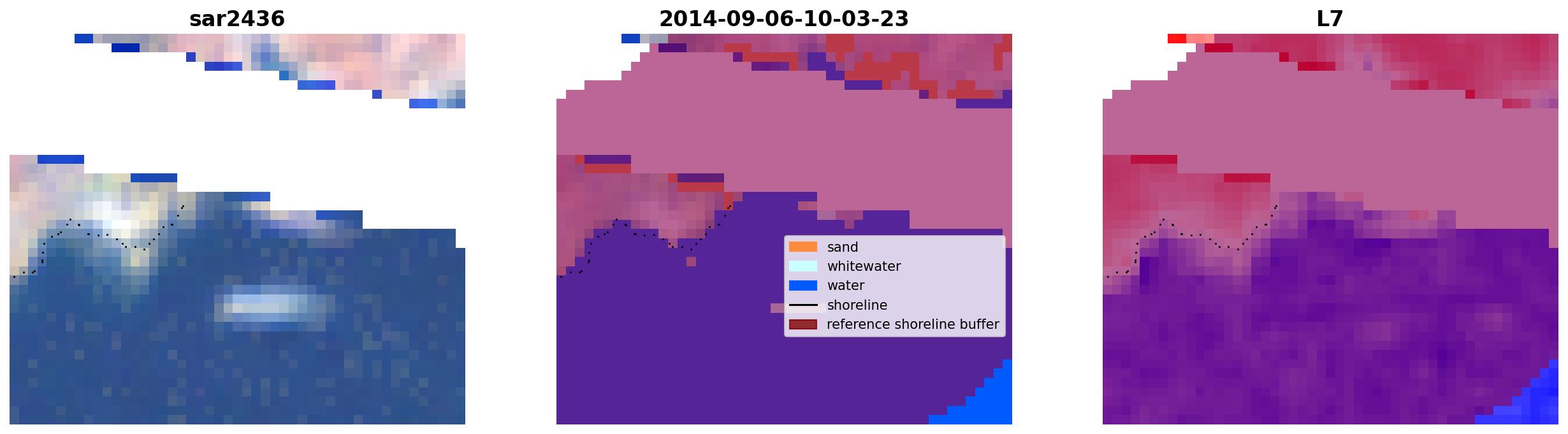 sar2436

2014-09-06-10-03-23

L7

sand
whitewater
water
shoreline
reference shoreline buffer